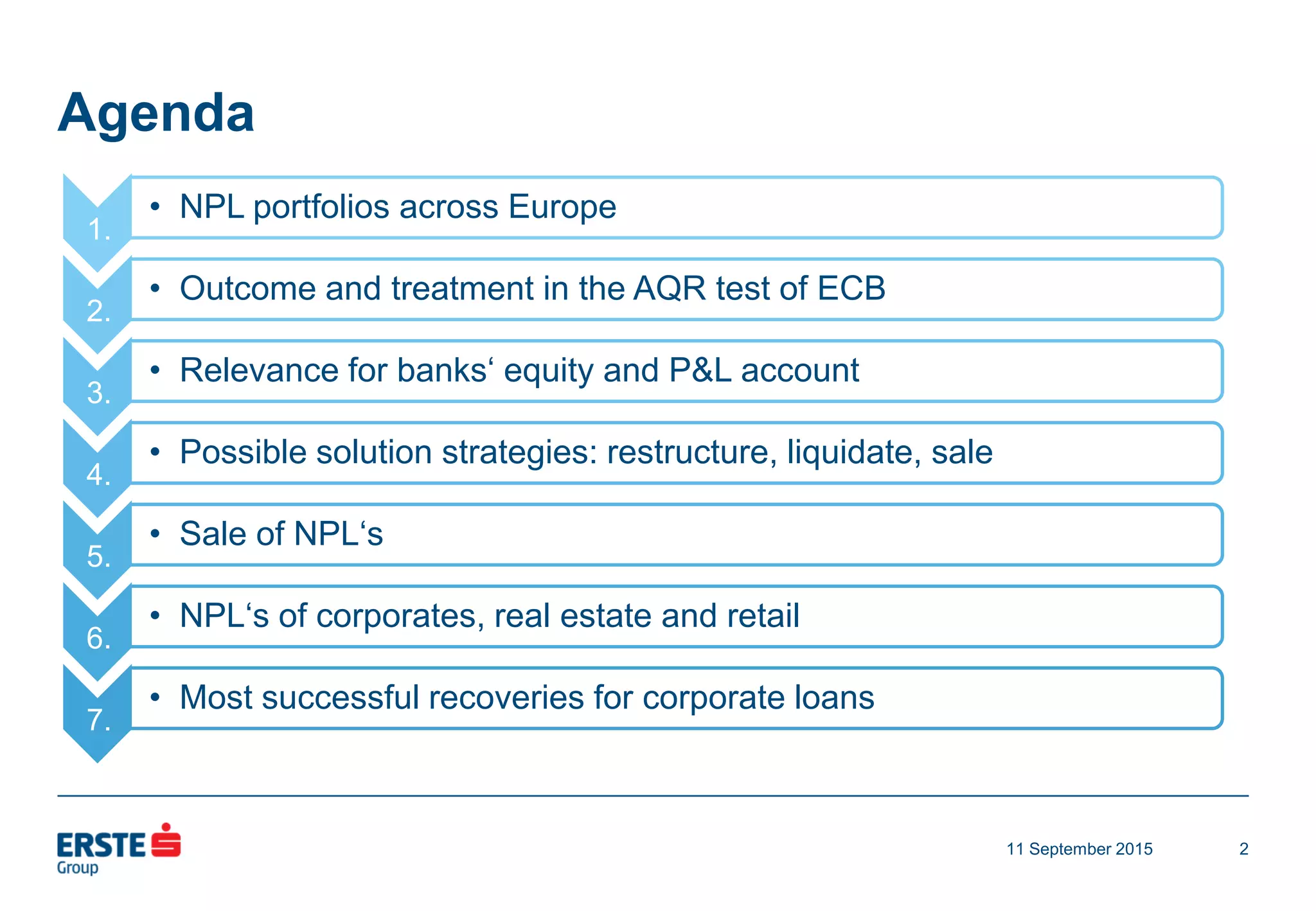 Agenda

1. • NPL portfolios across Europe

2. • Outcome and treatment in the AQR test of ECB

3. • Relevance for banks‘ equity and P&L account

4. • Possible solution strategies: restructure, liquidate, sale

5. • Sale of NPL‘s

6. • NPL‘s of corporates, real estate and retail

7. • Most successful recoveries for corporate loans

ERSTE Group

11 September 2015

2